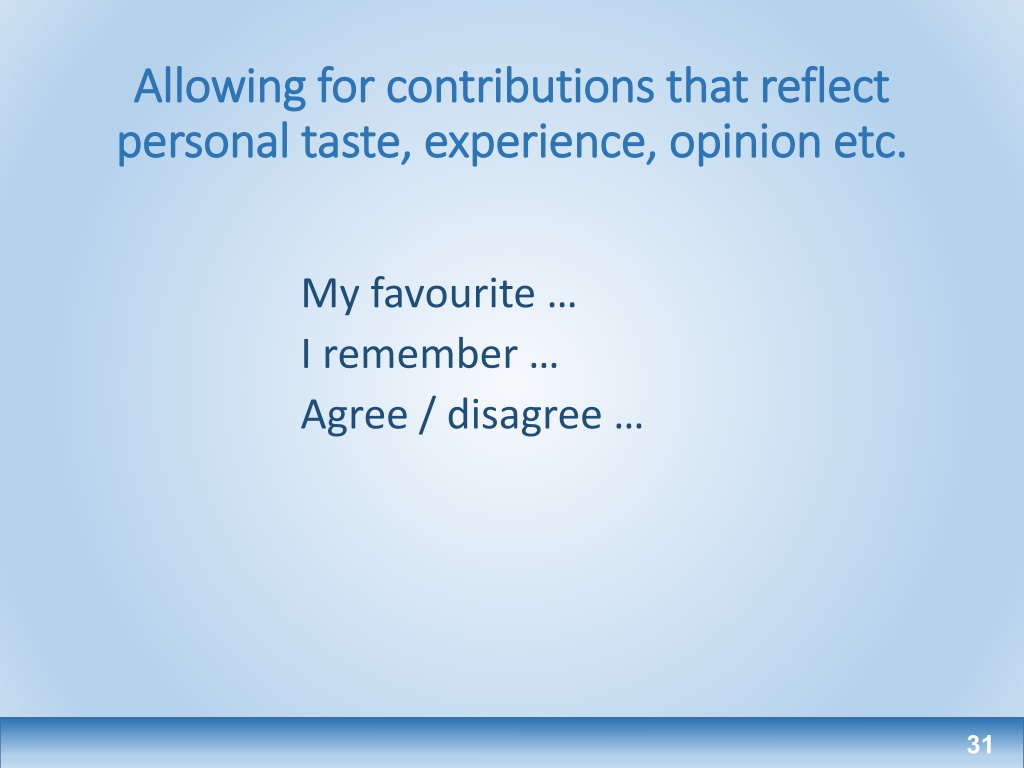 Allowing for contributions that reflect personal taste, experience, opinion etc.

My favourite …
I remember …
Agree / disagree …

31